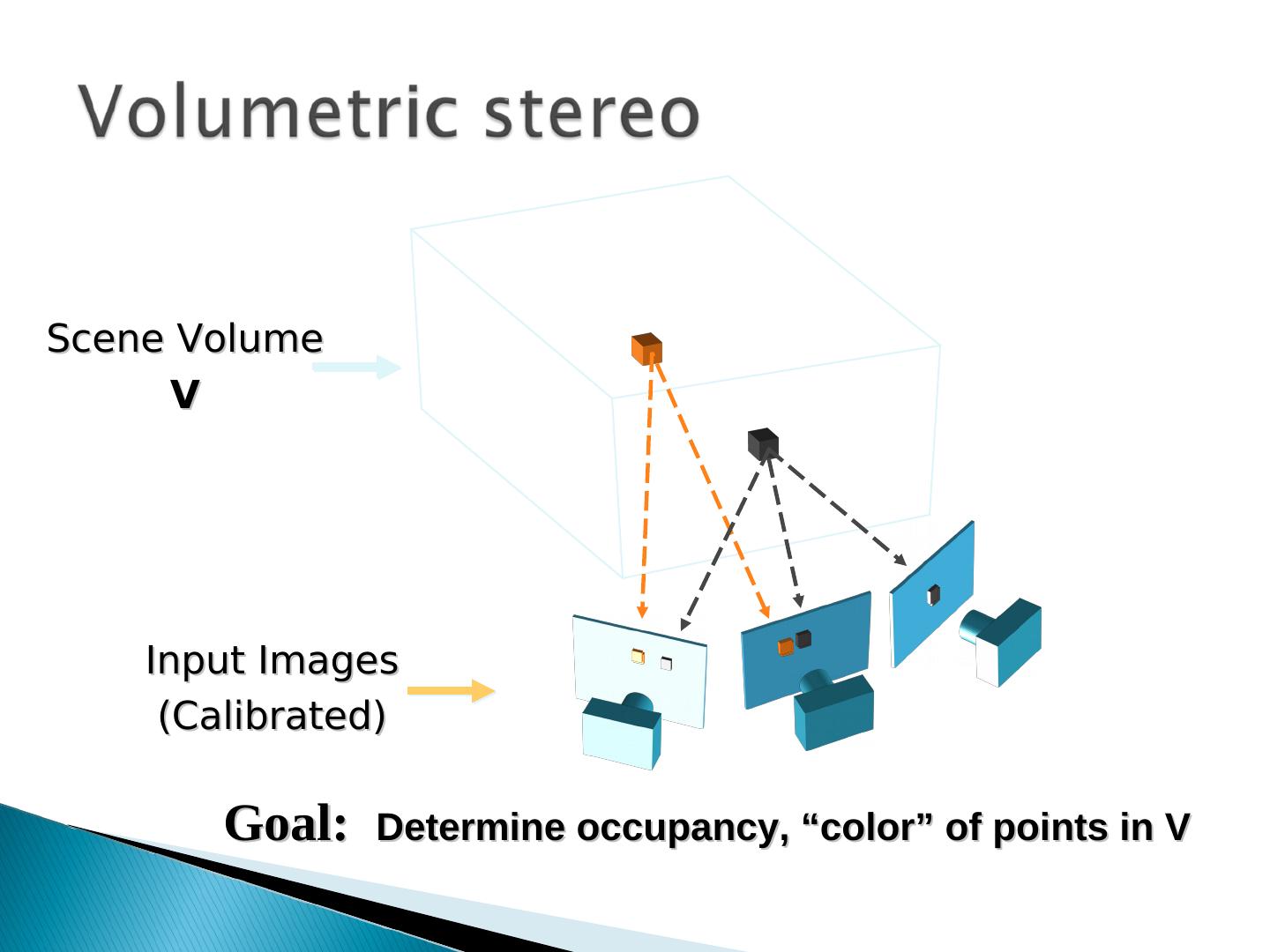 Volumetric stereo

Scene Volume
V

Input Images
(Calibrated)

Goal: Determine occupancy, “color” of points in V